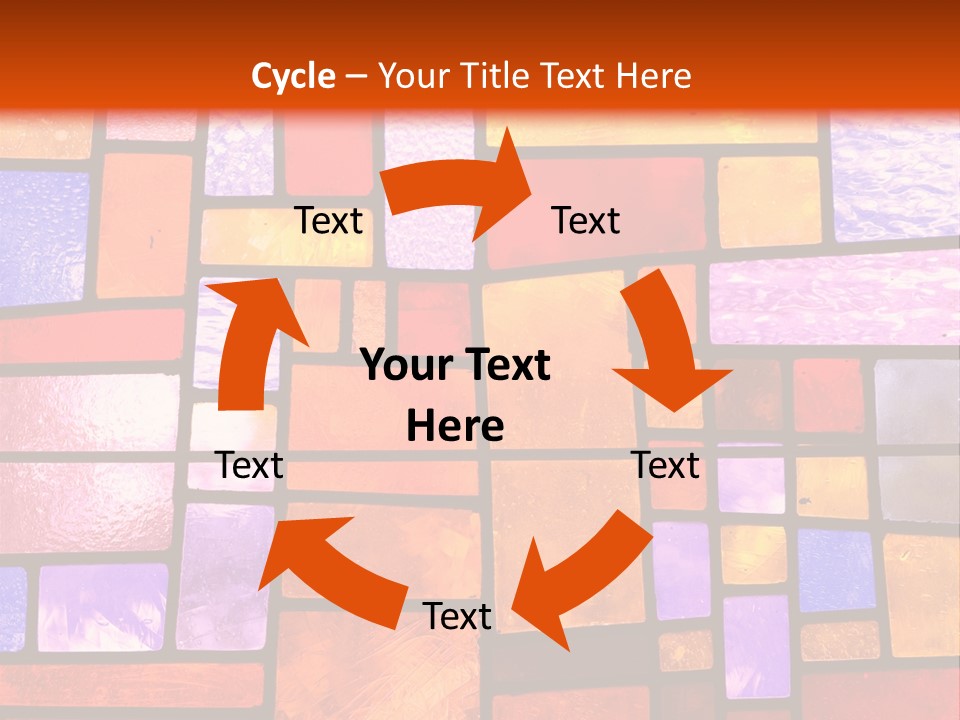 Cycle – Your Title Text Here

Text

Text

Your Text Here

Text

Text

Text